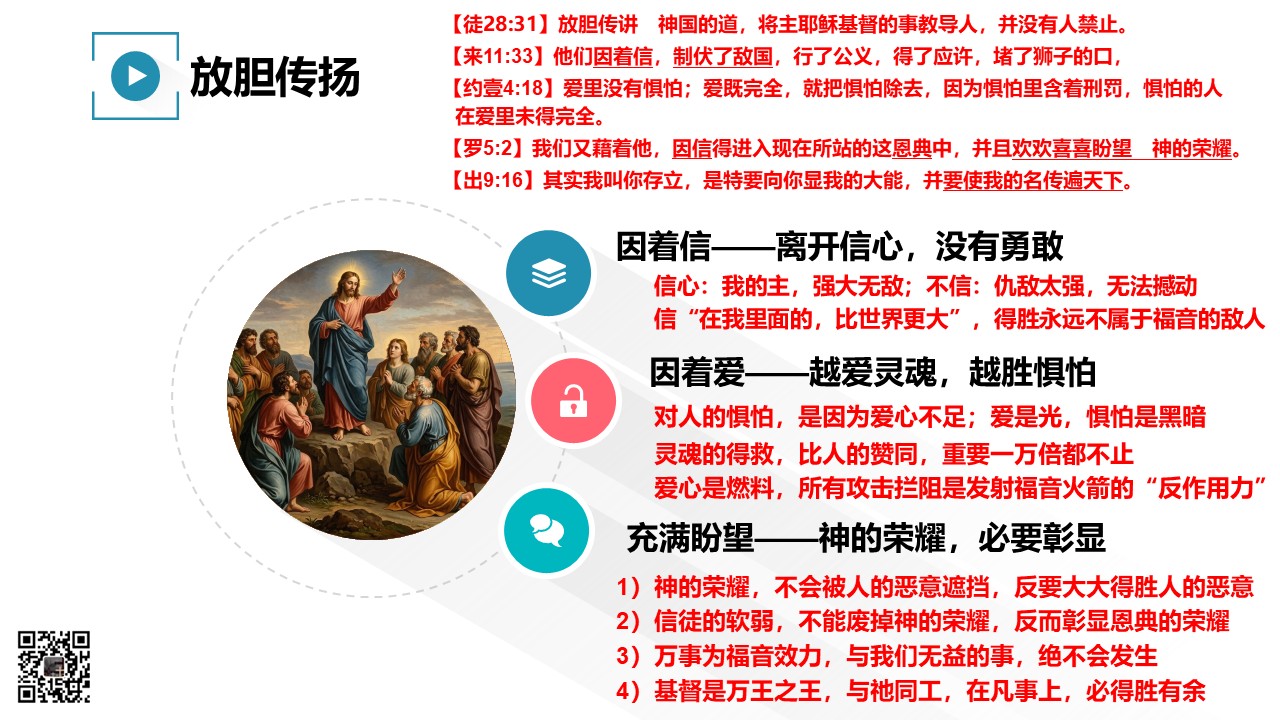 放胆传扬

【徒28:31】放胆传讲　神国的道，将主耶稣基督的事教导人，并没有人禁止。
【来11:33】他们因着信，制伏了敌国，行了公义，得了应许，堵了狮子的口，
【约壹4:18】爱里没有惧怕；爱既完全，就把惧怕除去，因为惧怕里含着刑罚，惧怕的人在爱里未得完全。
【罗5:2】我们又藉着他，因信得进入现在所站的这恩典中，并且欢欢喜喜盼望　神的荣耀。
【出9:16】其实我叫你存立，是特要向你显我的大能，并要使我的名传遍天下。

因着信——离开信心，没有勇敢
信心：我的主，强大无敌；不信：仇敌太强，无法撼动
信“在我里面的，比世界更大”，得胜永远不属于福音的敌人

因着爱——越爱灵魂，越胜惧怕
对人的惧怕，是因为爱心不足；爱是光，惧怕是黑暗
灵魂的得救，比人的赞同，重要一万倍都不止
爱心是燃料，所有攻击拦阻是发射福音火箭的“反作用力”

充满盼望——神的荣耀，必要彰显
1）神的荣耀，不会被人的恶意遮挡，反要大大得胜人的恶意
2）信徒的软弱，不能废掉神的荣耀，反而彰显恩典的荣耀
3）万事为福音效力，与我们无益的事，绝不会发生
4）基督是万王之王，与祂同工，在凡事上，必得胜有余